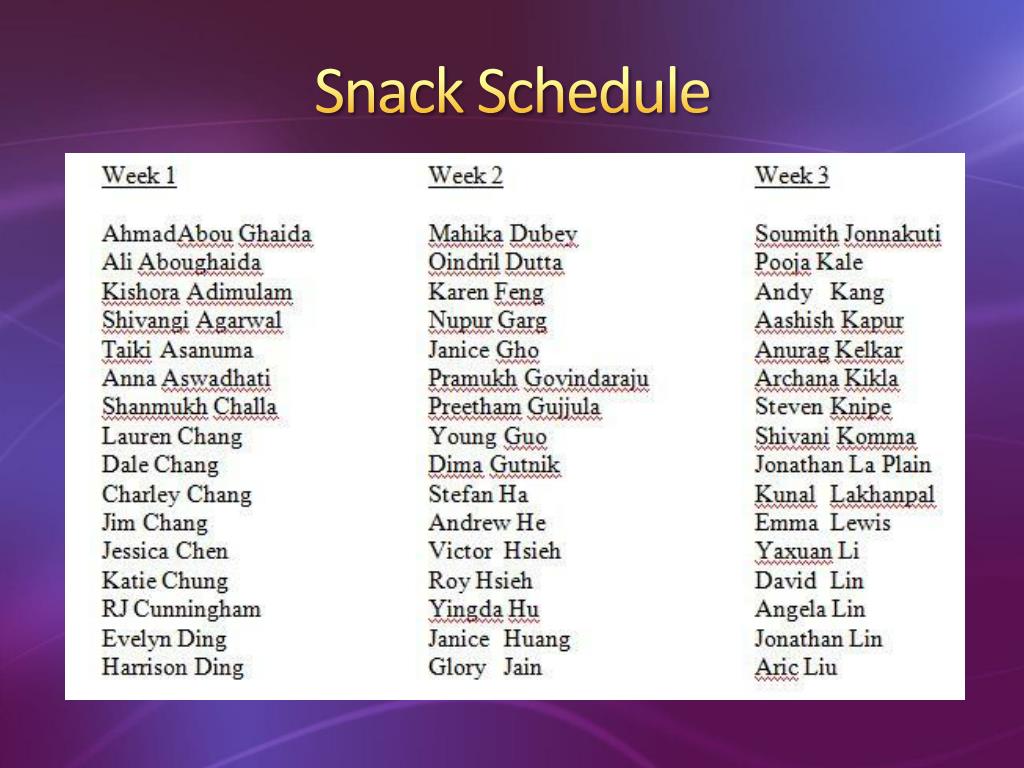 Snack Schedule

Week 1

AhmadAbou Ghaida
Ali Aboughaida
Kishora Adimulam
Shivangi Agarwal
Taiki Asanuma
Anna Aswadhati
Shanmukh Challa
Lauren Chang
Dale Chang
Charley Chang
Jim Chang
Jessica Chen
Katie Chung
RJ Cunningham
Evelyn Ding
Harrison Ding

Week 2

Mahika Dubey
Oindril Dutta
Karen Feng
Nupur Garg
Janice Gho
Pramukh Govindaraju
Preetham Gujjula
Young Guo
Dima Gutnik
Stefan Ha
Andrew He
Victor Hsieh
Roy Hsieh
Yingda Hu
Janice Huang
Glory Jain

Week 3

Soumith Jonnakuti
Pooja Kale
Andy Kang
Aashish Kapur
Anurag Kelkar
Archana Kikla
Steven Knipe
Shivani Komma
Jonathan La Plain
Kunal Lakhanpal
Emma Lewis
Yaxuan Li
David Lin
Angela Lin
Jonathan Lin
Aric Liu